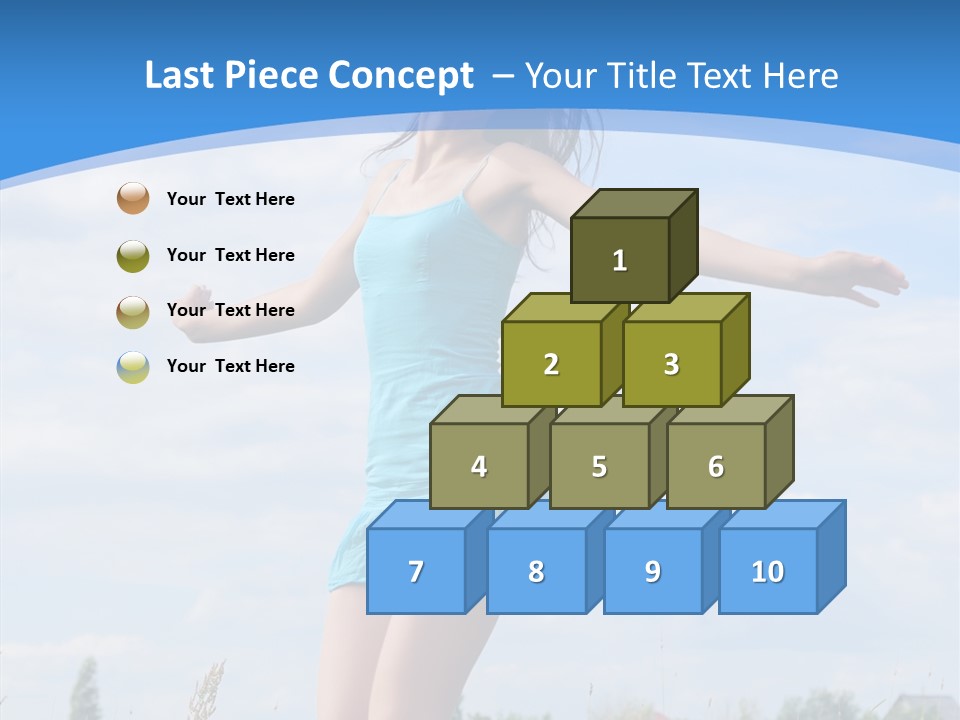 Last Piece Concept – Your Title Text Here

Your Text Here

Your Text Here

Your Text Here

Your Text Here

1

2

3

4

5

6

7

8

9

10